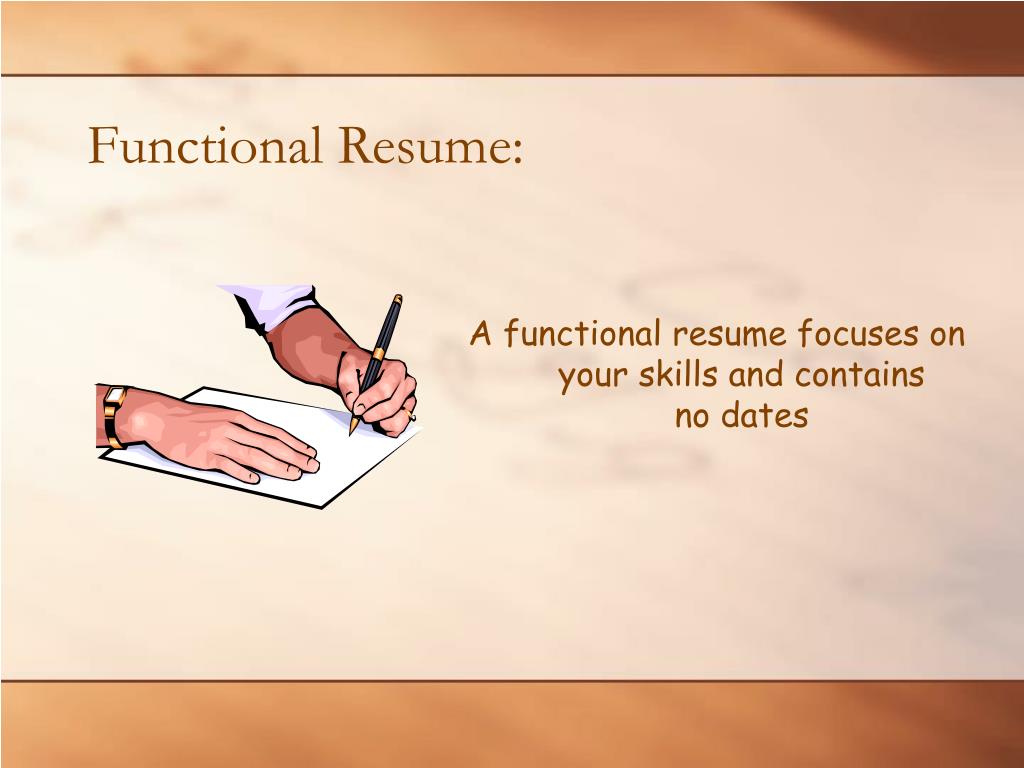 Functional Resume:

A functional resume focuses on your skills and contains no dates